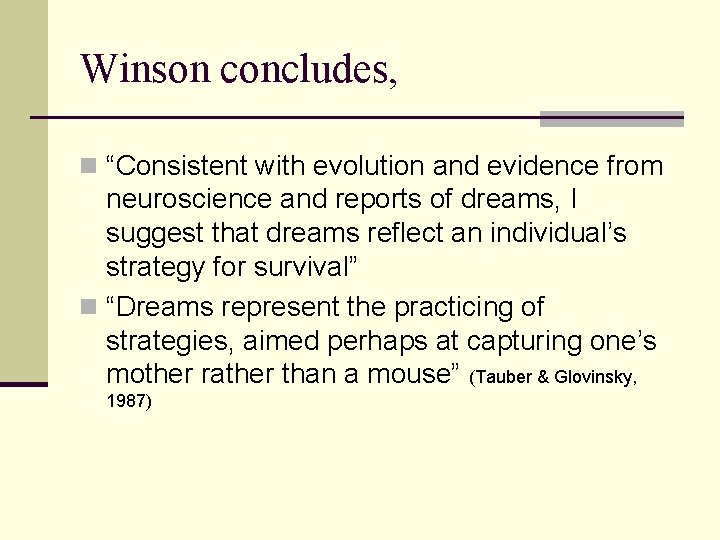 Winson concludes,

“Consistent with evolution and evidence from neuroscience and reports of dreams, I suggest that dreams reflect an individual’s strategy for survival”

“Dreams represent the practicing of strategies, aimed perhaps at capturing one’s mother rather than a mouse” (Tauber & Glovinsky, 1987)